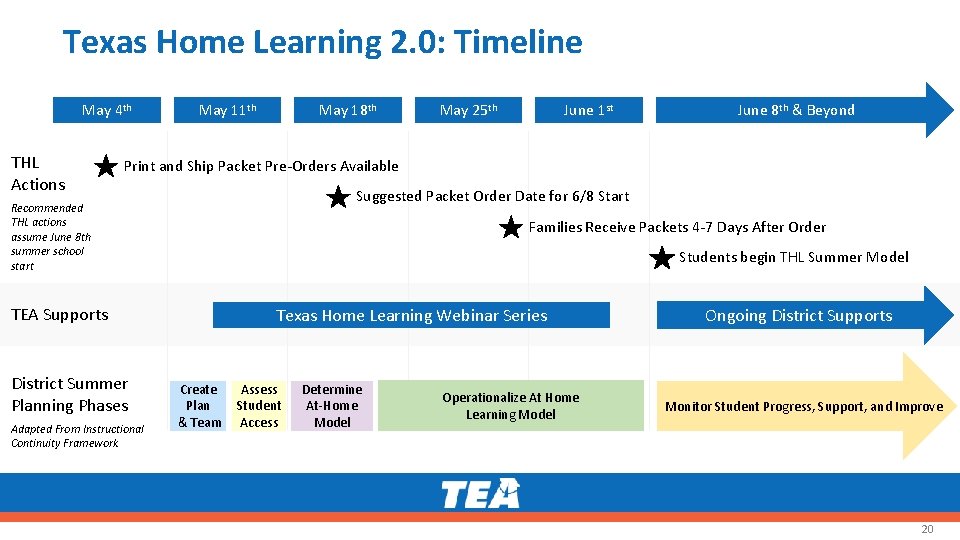 Texas Home Learning 2.0: Timeline

May 4th

May 11th

May 18th

May 25th

June 1st

June 8th & Beyond

THL Actions

Recommended THL actions assume June 8th summer school start

Print and Ship Packet Pre-Orders Available

Suggested Packet Order Date for 6/8 Start

Families Receive Packets 4-7 Days After Order

Students begin THL Summer Model

TEA Supports

Texas Home Learning Webinar Series

Ongoing District Supports

District Summer Planning Phases

Adapted From Instructional Continuity Framework

Create Plan & Team

Assess Student Access

Determine At-Home Model

Operationalize At Home Learning Model

Monitor Student Progress, Support, and Improve

TEA

20